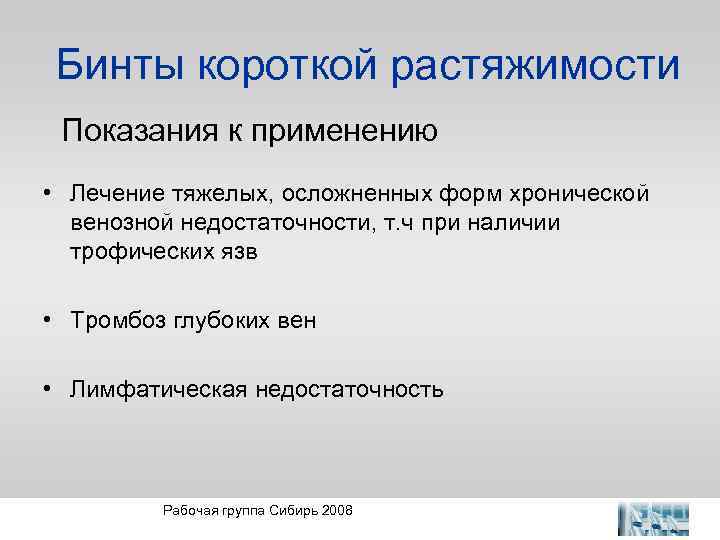 Бинты короткой растяжимости

Показания к применению

• Лечение тяжелых, осложненных форм хронической венозной недостаточности, т.ч при наличии трофических язв

• Тромбоз глубоких вен

• Лимфатическая недостаточность

Рабочая группа Сибирь 2008